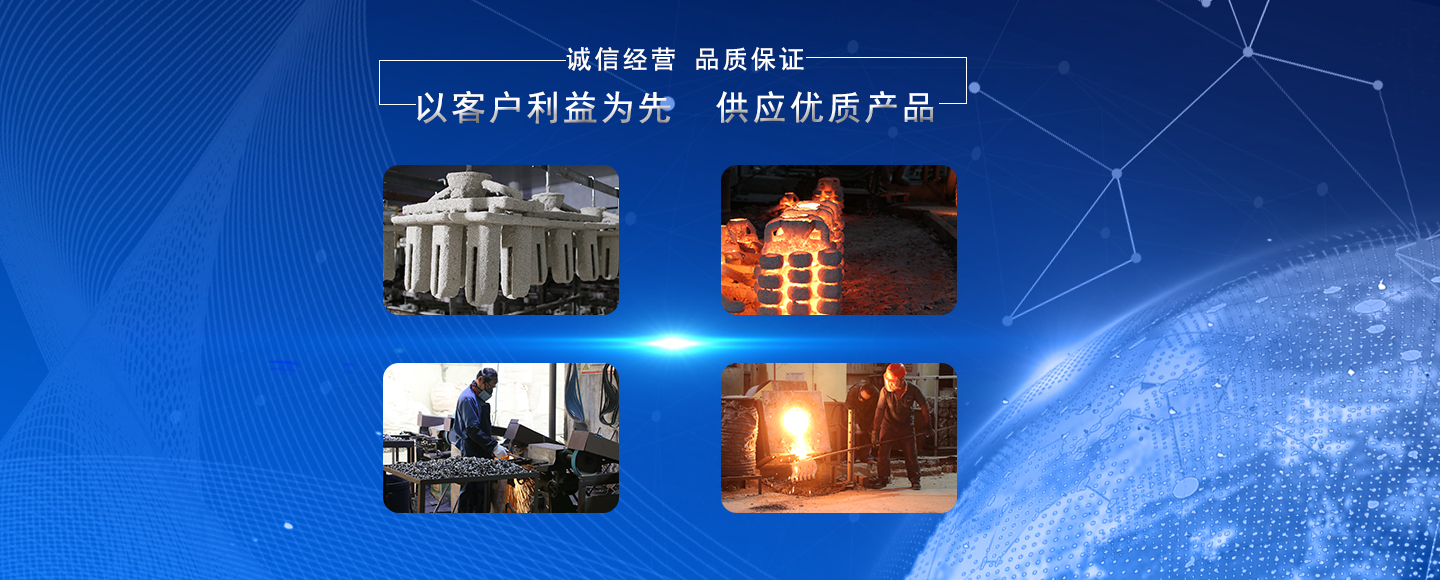 诚信经营 品质保证

以客户利益为先 供应优质产品